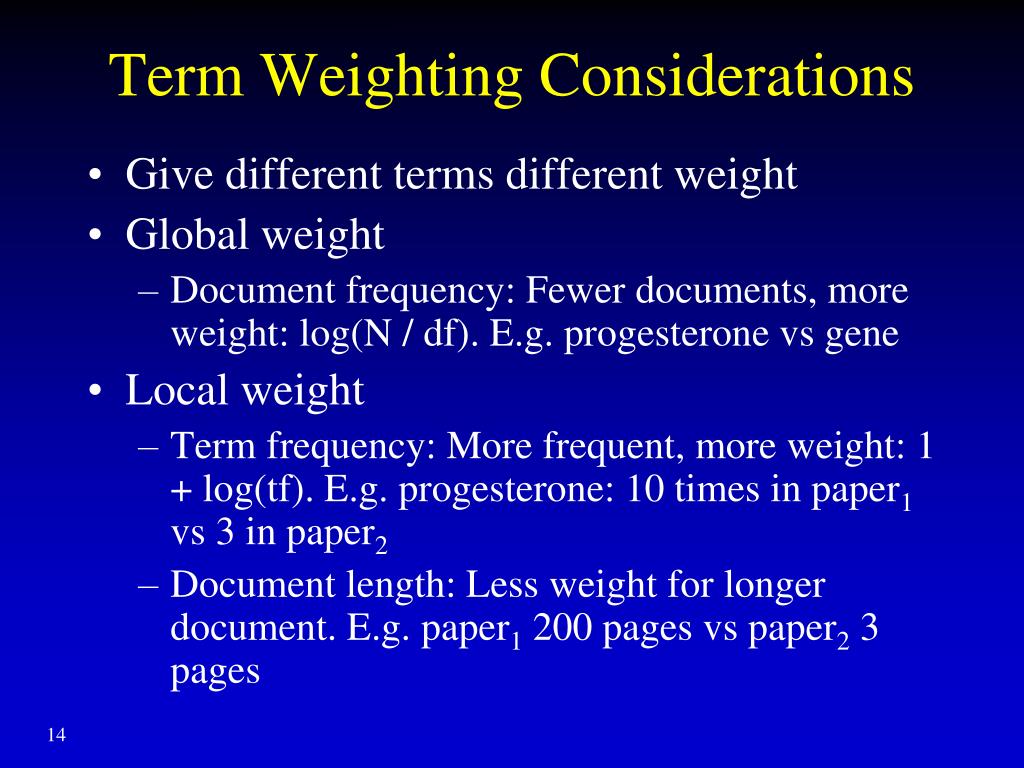 Term Weighting Considerations

• Give different terms different weight
• Global weight
– Document frequency: Fewer documents, more weight: log(N / df). E.g. progesterone vs gene
• Local weight
– Term frequency: More frequent, more weight: 1 + log(tf). E.g. progesterone: 10 times in paper$_1$ vs 3 in paper$_2$
– Document length: Less weight for longer document. E.g. paper$_1$ 200 pages vs paper$_2$ 3 pages

14